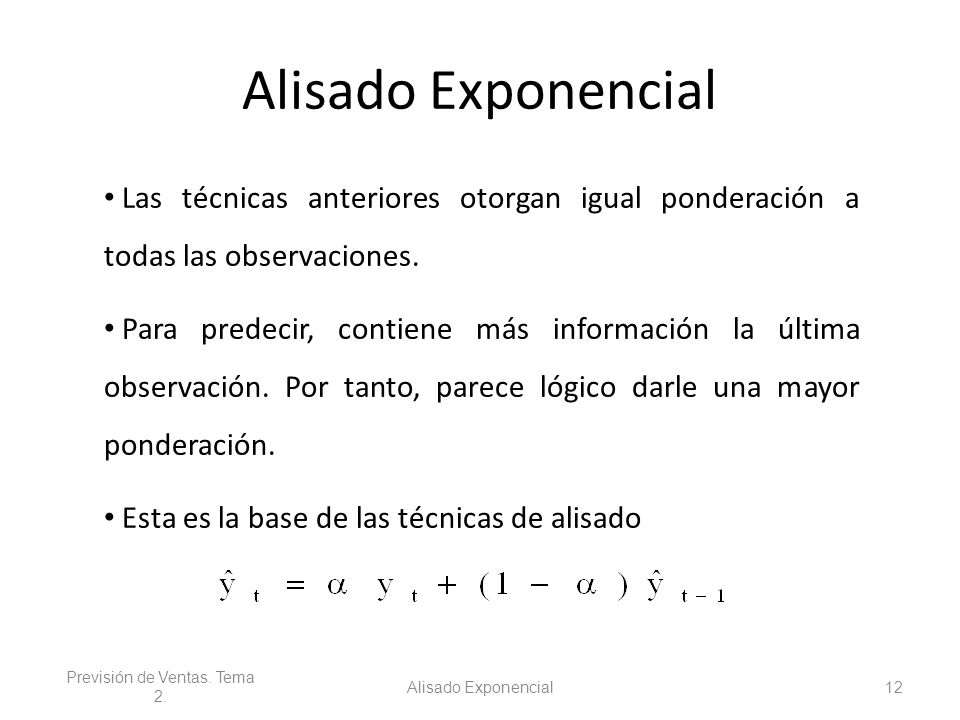 Alisado Exponencial

• Las técnicas anteriores otorgan igual ponderación a todas las observaciones.

• Para predecir, contiene más información la última observación. Por tanto, parece lógico darle una mayor ponderación.

• Esta es la base de las técnicas de alisado

$\hat{y}_t = \alpha y_t + (1 - \alpha) \hat{y}_{t-1}$

Previsión de Ventas. Tema 2.

Alisado Exponencial

12